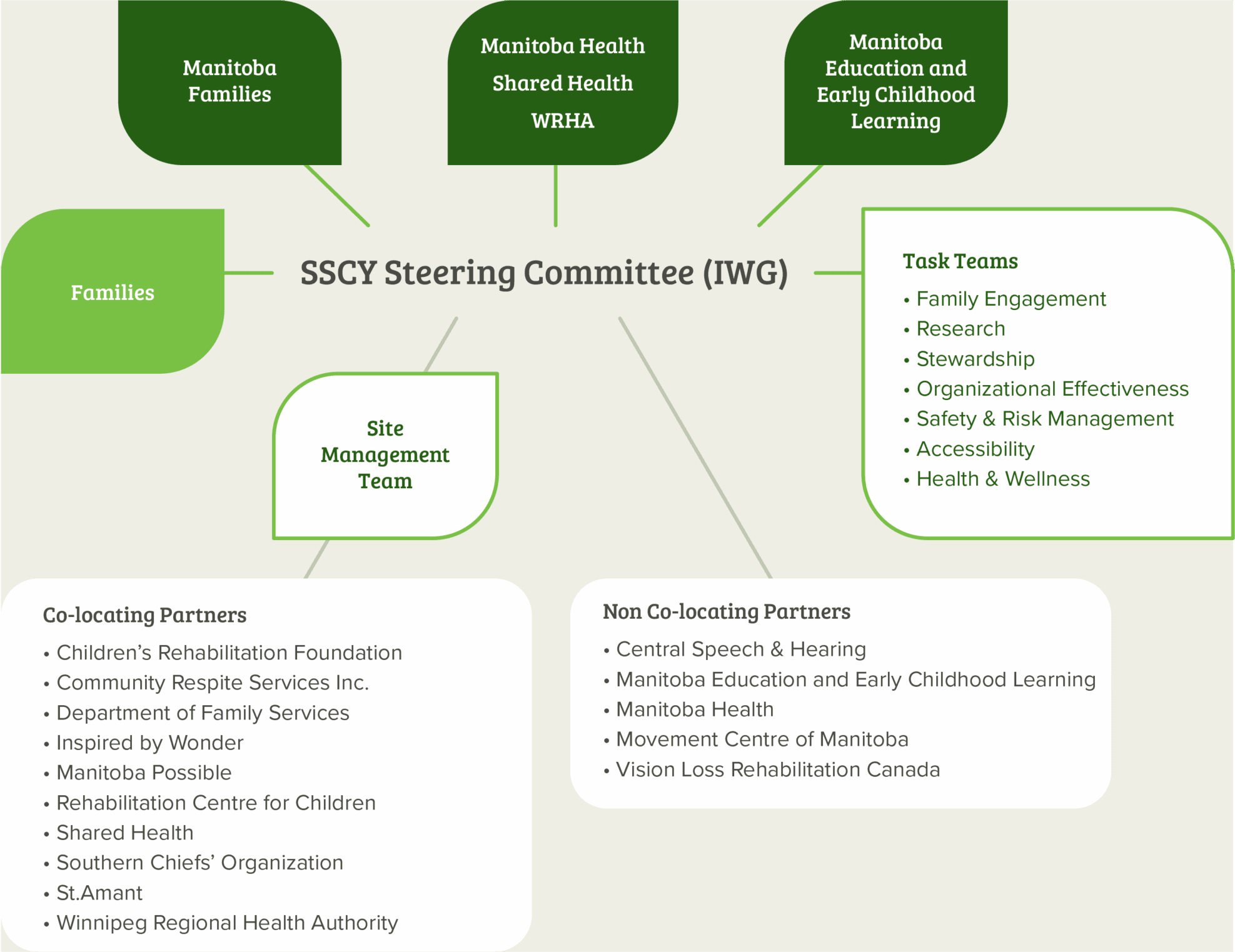 Manitoba Families

Manitoba Health
Shared Health
WRHA

Manitoba Education and Early Childhood Learning

Families

SSCY Steering Committee (IWG)

Task Teams
• Family Engagement
• Research
• Stewardship
• Organizational Effectiveness
• Safety & Risk Management
• Accessibility
• Health & Wellness

Site Management Team

Co-locating Partners
• Children's Rehabilitation Foundation
• Community Respite Services Inc.
• Department of Family Services
• Inspired by Wonder
• Manitoba Possible
• Rehabilitation Centre for Children
• Shared Health
• Southern Chiefs' Organization
• St.Amant
• Winnipeg Regional Health Authority

Non Co-locating Partners
• Central Speech & Hearing
• Manitoba Education and Early Childhood Learning
• Manitoba Health
• Movement Centre of Manitoba
• Vision Loss Rehabilitation Canada